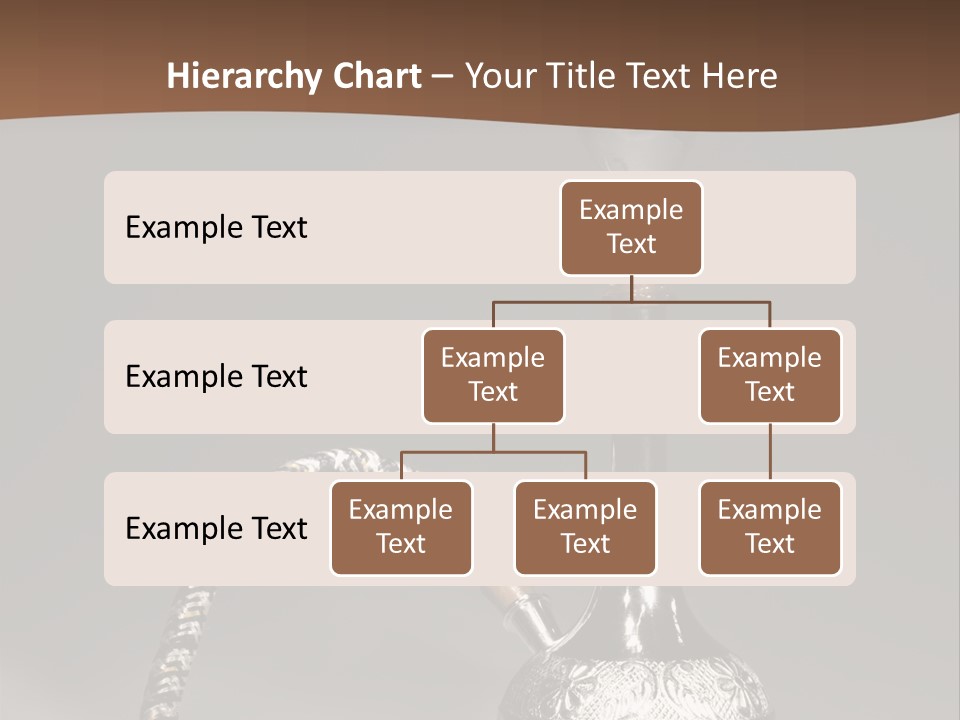 Hierarchy Chart – Your Title Text Here

Example Text

Example Text

Example Text

Example Text

Example Text

Example Text

Example Text

Example Text

Example Text